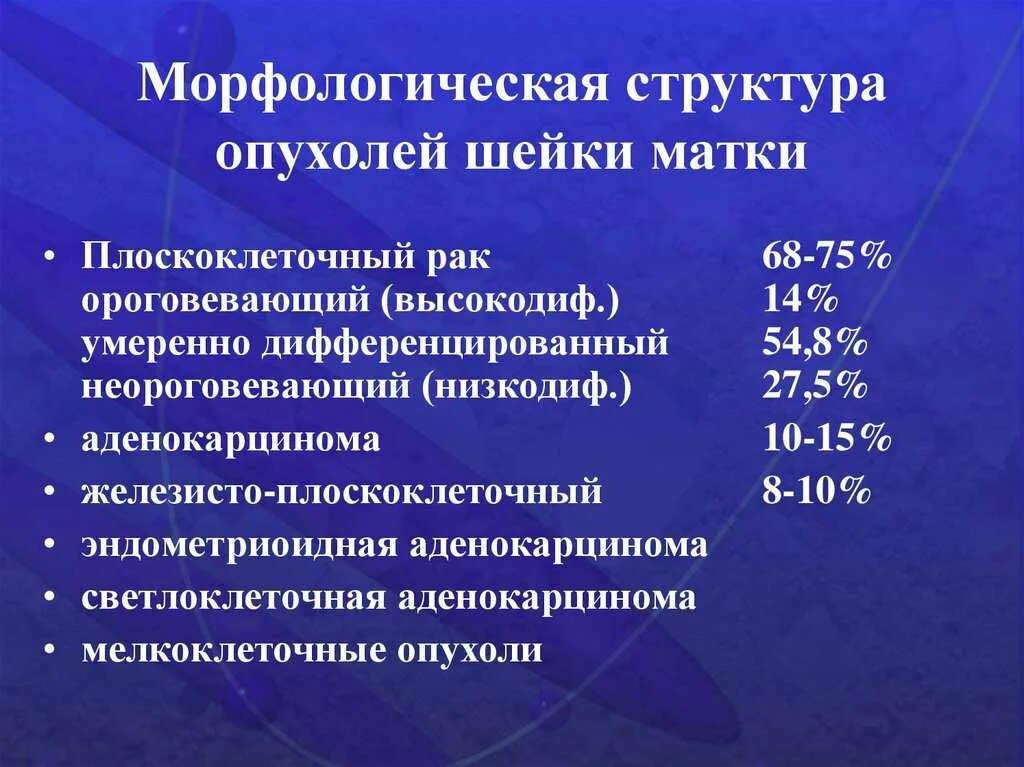 Морфологическая структура опухолей шейки матки

• Плоскоклеточный рак 68-75%
ороговевающий (высокодиф.) 14%
умеренно дифференцированный 54,8%
неороговевающий (низкодиф.) 27,5%
• аденокарцинома 10-15%
• железисто-плоскоклеточный 8-10%
• эндометриоидная аденокарцинома
• светлоклеточная аденокарцинома
• мелкоклеточные опухоли